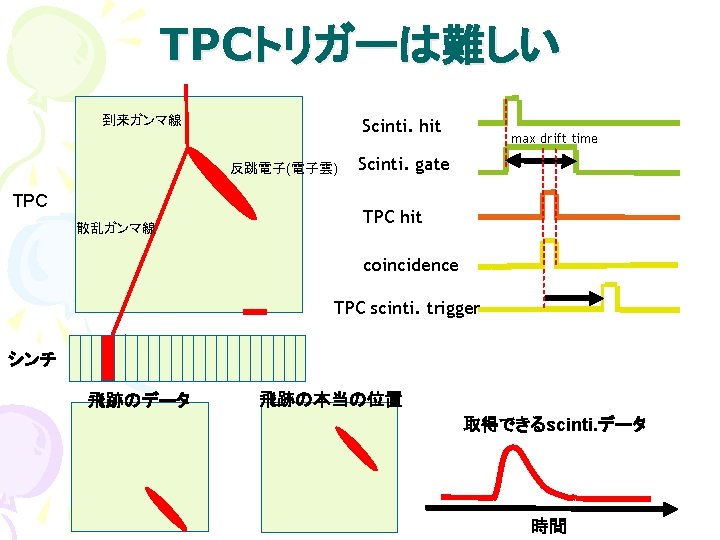 TPCトリガーは難しい

到来ガンマ線

反跳電子(電子雲)

TPC

散乱ガンマ線

シンチ

Scinti. hit

max drift time

Scinti. gate

TPC hit

coincidence

TPC scinti. trigger

飛跡のデータ

飛跡の本当の位置

取得できるscinti.データ

時間